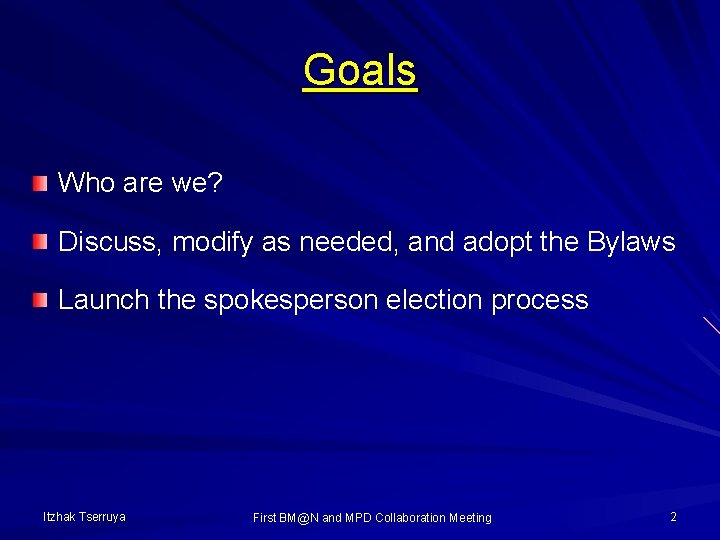 Goals

Who are we?

Discuss, modify as needed, and adopt the Bylaws

Launch the spokesperson election process

Itzhak Tserruya First BM@N and MPD Collaboration Meeting 2